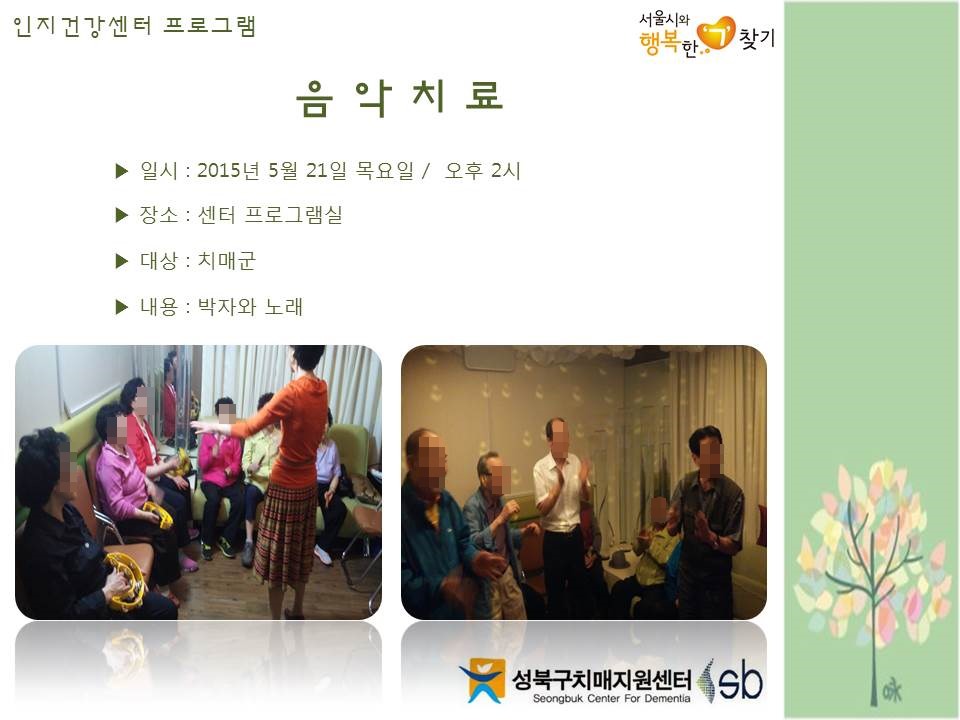 인지건강센터 프로그램

서울시와 행복한 기 찾기

음 악 치 료

▶ 일시 : 2015년 5월 21일 목요일 / 오후 2시

▶ 장소 : 센터 프로그램실

▶ 대상 : 치매군

▶ 내용 : 박자와 노래

성북구치매지원센터
Seongbuk Center For Dementia
sb